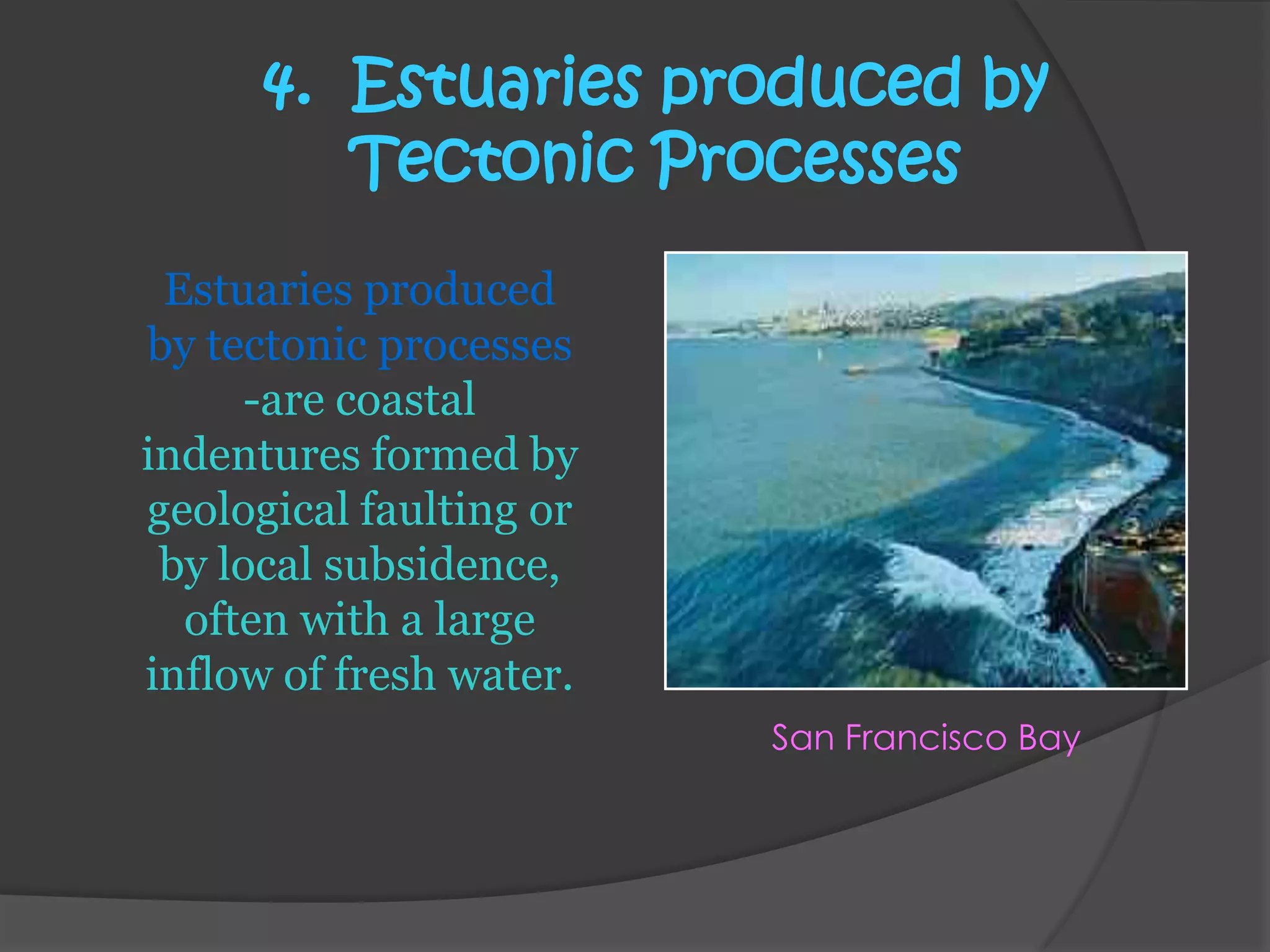 4. Estuaries produced by Tectonic Processes

Estuaries produced by tectonic processes -are coastal indentures formed by geological faulting or by local subsidence, often with a large inflow of fresh water.

San Francisco Bay